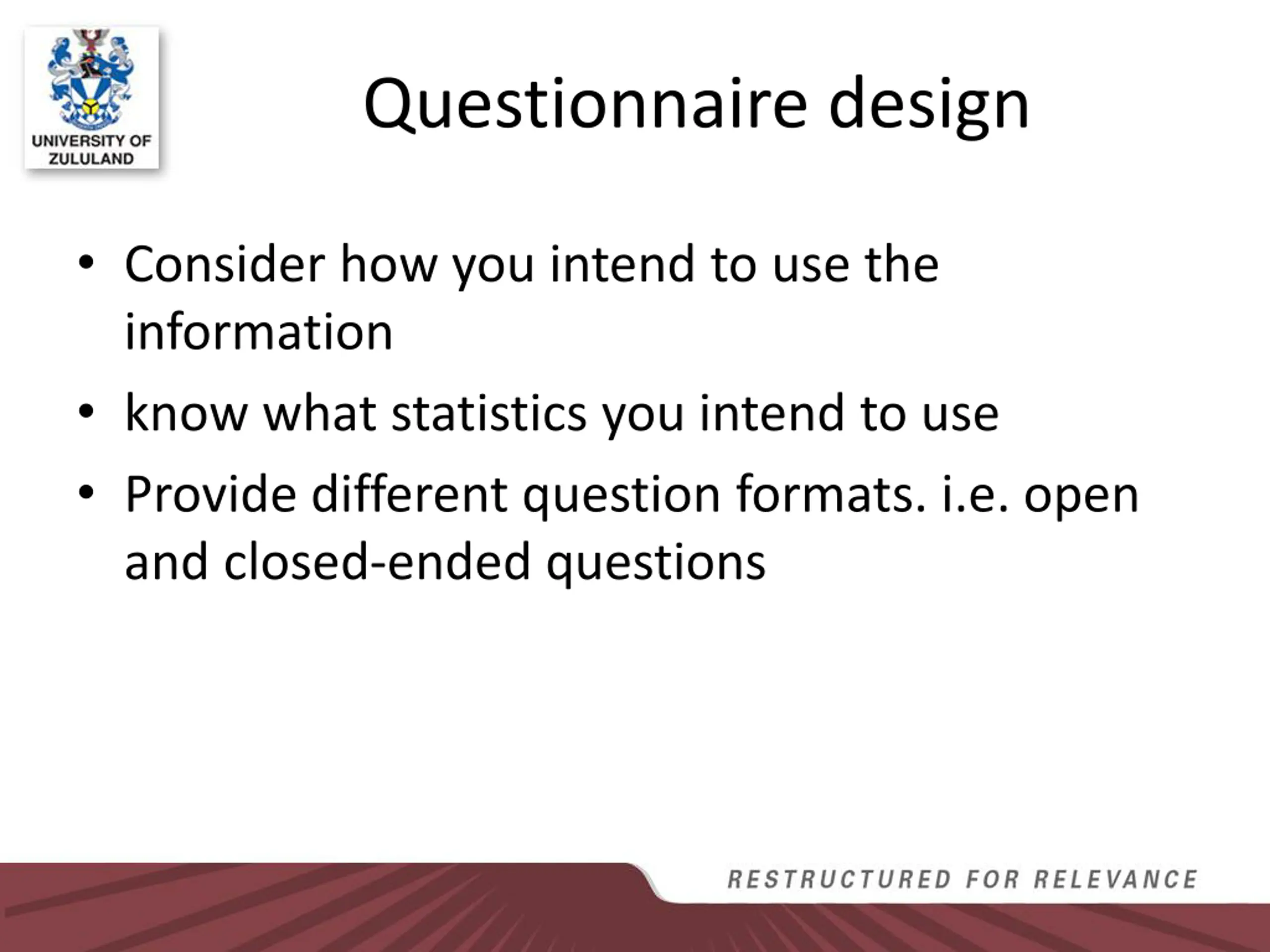 UNIVERSITY OF ZULULAND

Questionnaire design

• Consider how you intend to use the information
• know what statistics you intend to use
• Provide different question formats. i.e. open and closed-ended questions

RESTRUCTURED FOR RELEVANCE